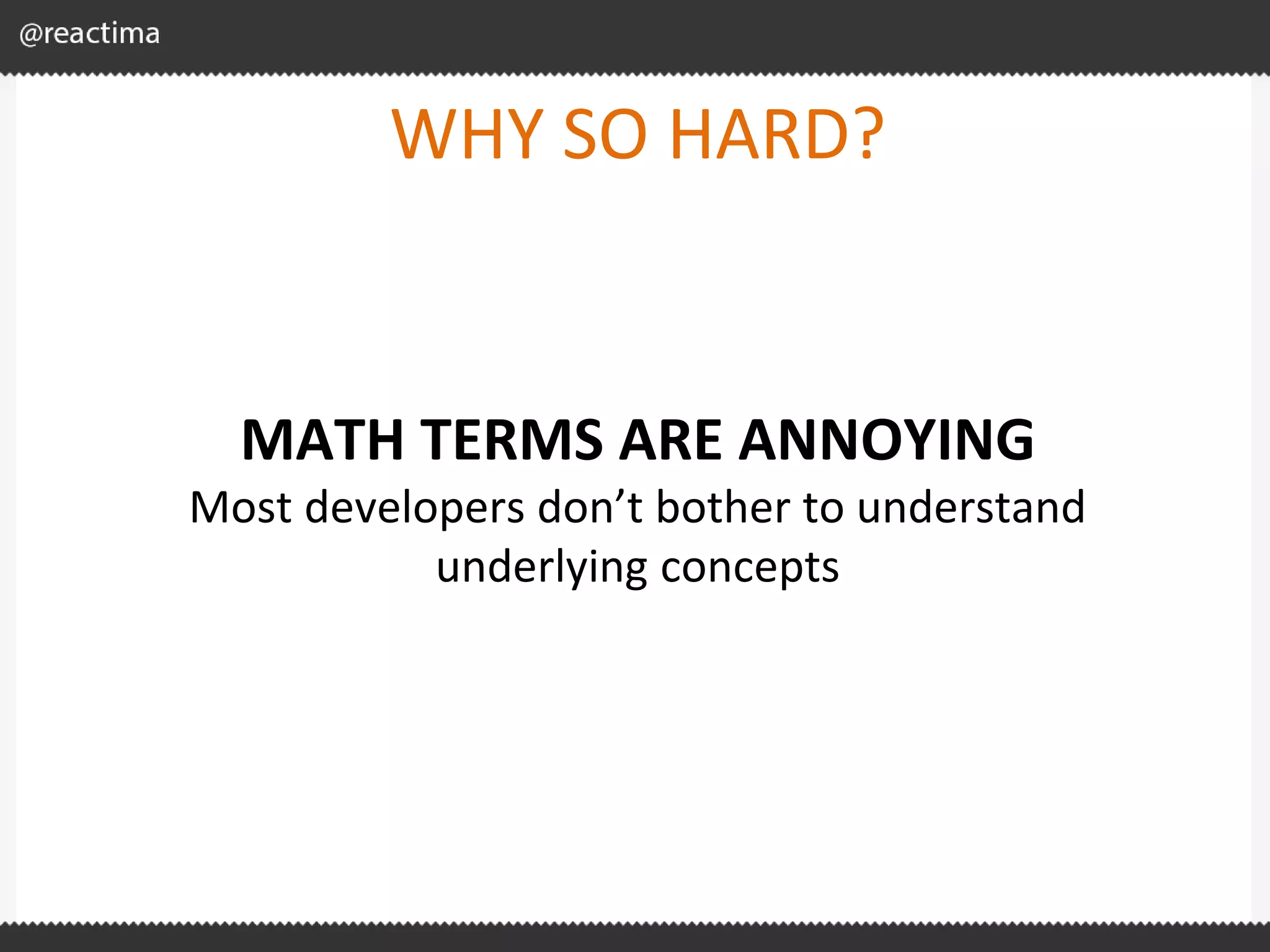 @reactima

WHY SO HARD?

MATH TERMS ARE ANNOYING

Most developers don’t bother to understand underlying concepts